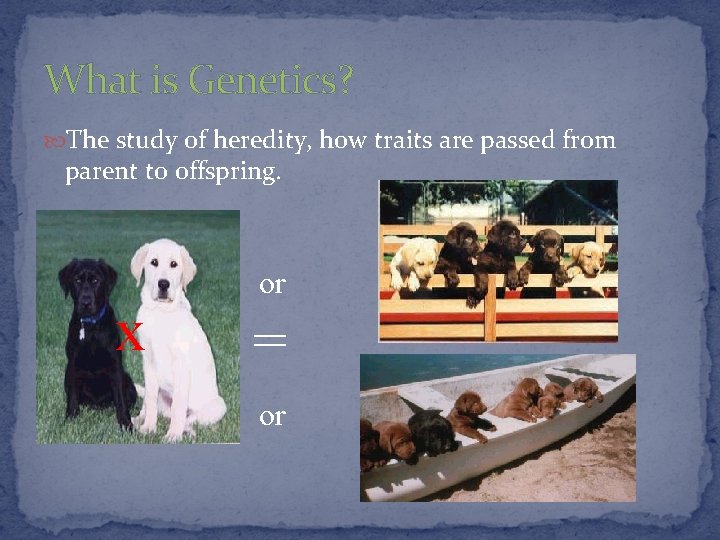 What is Genetics?

The study of heredity, how traits are passed from parent to offspring.

X

or

=

or